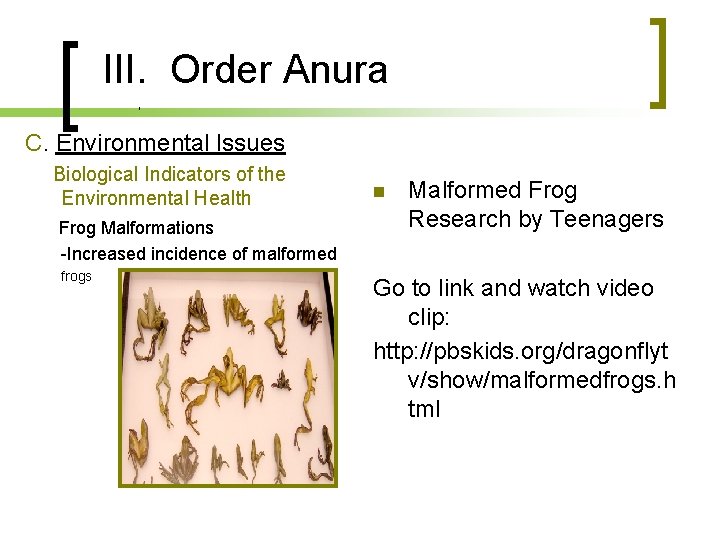 III. Order Anura

C. Environmental Issues

Biological Indicators of the Environmental Health

Frog Malformations

-Increased incidence of malformed frogs

Malformed Frog Research by Teenagers

Go to link and watch video clip:

http://pbskids.org/dragonflytv/show/malformedfrogs.html